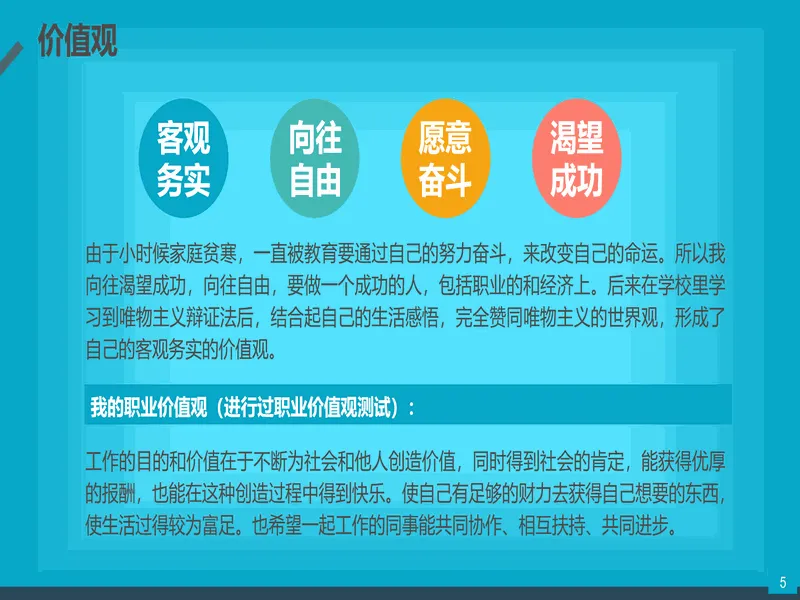 价值观

客观务实

向往自由

愿意奋斗

渴望成功

由于小时候家庭贫寒，一直被教育要通过自己的努力奋斗，来改变自己的命运。所以我向往渴望成功，向往自由，要做一个成功的人，包括职业的和经济上。后来在学校里学习到唯物主义辩证法后，结合起自己的生活感悟，完全赞同唯物主义的世界观，形成了自己的客观务实的价值观。

我的职业价值观（进行过职业价值观测试）：

工作的目的和价值在于不断为社会和他人创造价值，同时得到社会的肯定，能获得优厚的报酬，也能在这种创造过程中得到快乐。使自己有足够的财力去获得自己想要的东西，使生活过得较为富足。也希望一起工作的同事能共同协作、相互扶持、共同进步。

5